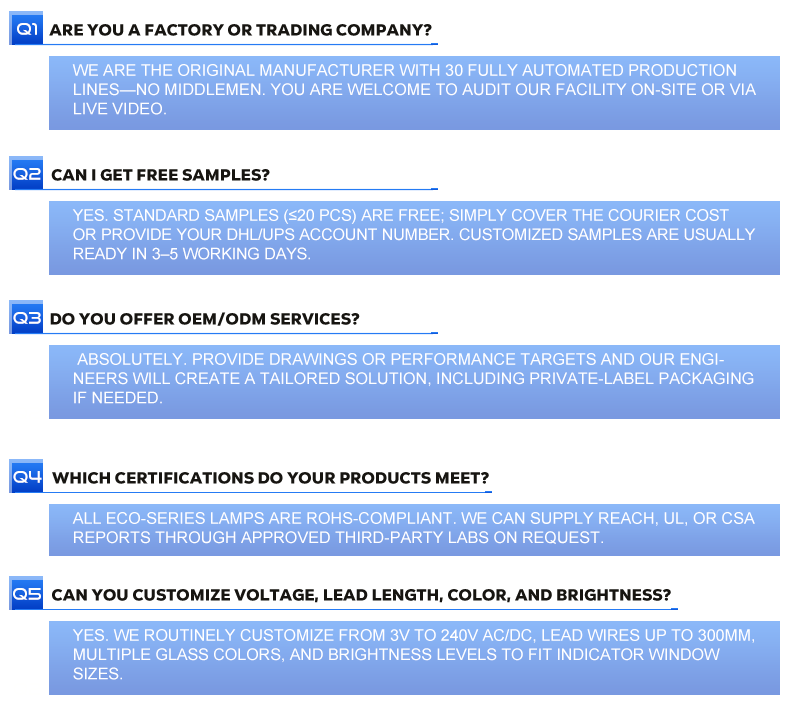 Q1 ARE YOU A FACTORY OR TRADING COMPANY?

WE ARE THE ORIGINAL MANUFACTURER WITH 30 FULLY AUTOMATED PRODUCTION LINES—NO MIDDLEMEN. YOU ARE WELCOME TO AUDIT OUR FACILITY ON-SITE OR VIA LIVE VIDEO.

Q2 CAN I GET FREE SAMPLES?

YES. STANDARD SAMPLES (≤20 PCS) ARE FREE; SIMPLY COVER THE COURIER COST OR PROVIDE YOUR DHL/UPS ACCOUNT NUMBER. CUSTOMIZED SAMPLES ARE USUALLY READY IN 3–5 WORKING DAYS.

Q3 DO YOU OFFER OEM/ODM SERVICES?

ABSOLUTELY. PROVIDE DRAWINGS OR PERFORMANCE TARGETS AND OUR ENGINEERS WILL CREATE A TAILORED SOLUTION, INCLUDING PRIVATE-LABEL PACKAGING IF NEEDED.

Q4 WHICH CERTIFICATIONS DO YOUR PRODUCTS MEET?

ALL ECO-SERIES LAMPS ARE ROHS-COMPLIANT. WE CAN SUPPLY REACH, UL, OR CSA REPORTS THROUGH APPROVED THIRD-PARTY LABS ON REQUEST.

Q5 CAN YOU CUSTOMIZE VOLTAGE, LEAD LENGTH, COLOR, AND BRIGHTNESS?

YES. WE ROUTINELY CUSTOMIZE FROM 3V TO 240V AC/DC, LEAD WIRES UP TO 300MM, MULTIPLE GLASS COLORS, AND BRIGHTNESS LEVELS TO FIT INDICATOR WINDOW SIZES.